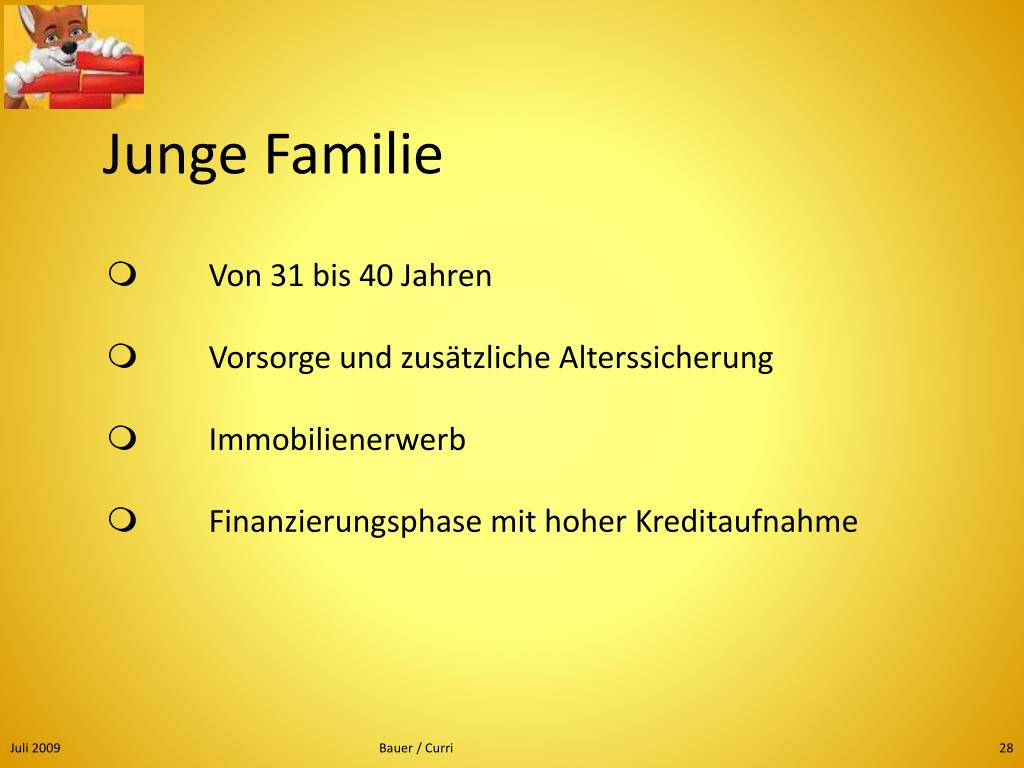 Junge Familie

- Von 31 bis 40 Jahren
- Vorsorge und zusätzliche Alterssicherung
- Immobilienerwerb
- Finanzierungsphase mit hoher Kreditaufnahme

Juli 2009

Bauer / Curri

28